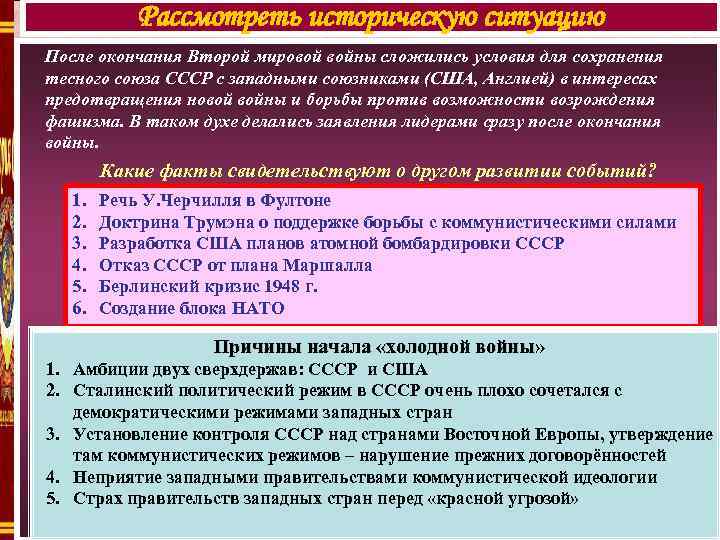 Рассмотреть историческую ситуацию

После окончания Второй мировой войны сложились условия для сохранения тесного союза СССР с западными союзниками (США, Англией) в интересах предотвращения новой войны и борьбы против возможности возрождения фашизма. В таком духе делались заявления лидерами сразу после окончания войны.

Какие факты свидетельствуют о другом развитии событий?

1. Речь У.Черчилля в Фултоне
2. Доктрина Трумэна о поддержке борьбы с коммунистическими силами
3. Разработка США планов атомной бомбардировки СССР
4. Отказ СССР от плана Маршалла
5. Берлинский кризис 1948 г.
6. Создание блока НАТО

Причины начала «холодной войны»
1. Амбиции двух сверхдержав: СССР и США
2. Сталинский политический режим в СССР очень плохо сочетался с демократическими режимами западных стран
3. Установление контроля СССР над странами Восточной Европы, утверждение там коммунистических режимов – нарушение прежних договорённостей
4. Неприятие западными правительствами коммунистической идеологии
5. Страх правительств западных стран перед «красной угрозой»